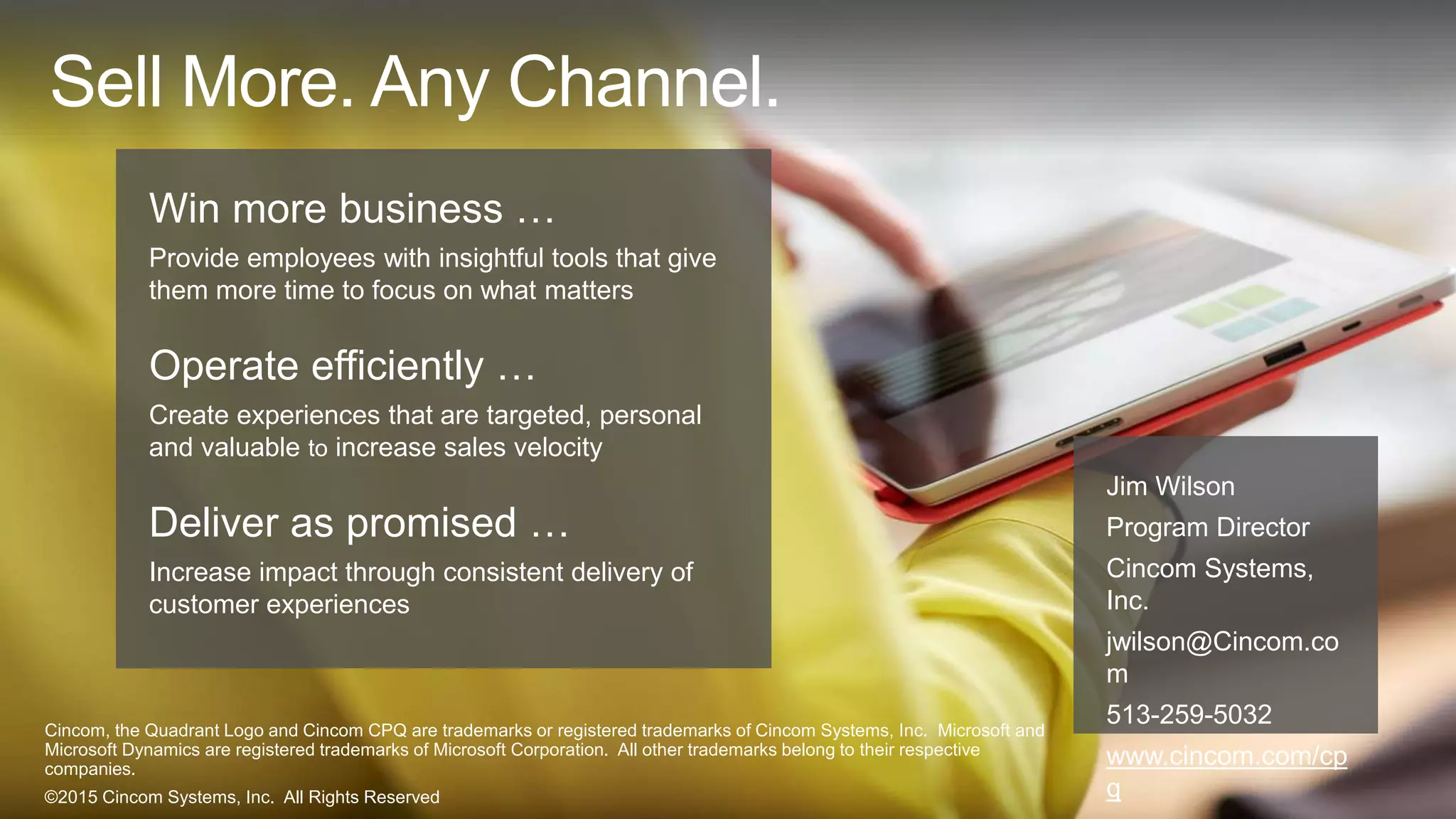 Sell More. Any Channel.

Win more business …

Provide employees with insightful tools that give them more time to focus on what matters

Operate efficiently …

Create experiences that are targeted, personal and valuable to increase sales velocity

Deliver as promised …

Increase impact through consistent delivery of customer experiences

Jim Wilson

Program Director

Cincom Systems, Inc.

jwilson@Cincom.com

513-259-5032

www.cincom.com/cpq

Cincom, the Quadrant Logo and Cincom CPQ are trademarks or registered trademarks of Cincom Systems, Inc. Microsoft and Microsoft Dynamics are registered trademarks of Microsoft Corporation. All other trademarks belong to their respective companies.

©2015 Cincom Systems, Inc. All Rights Reserved